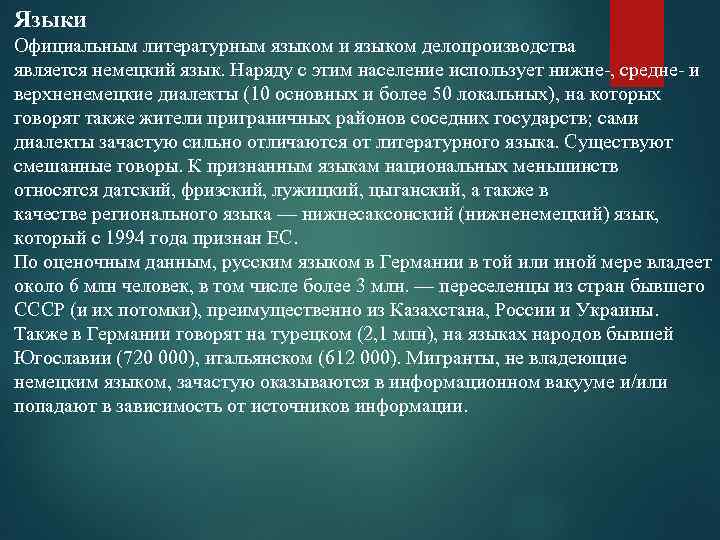 Языки
Официальным литературным языком и языком делопроизводства является немецкий язык. Наряду с этим население использует нижне-, средне- и верхненемецкие диалекты (10 основных и более 50 локальных), на которых говорят также жители приграничных районов соседних государств; сами диалекты зачастую сильно отличаются от литературного языка. Существуют смешанные говоры. К признанным языкам национальных меньшинств относятся датский, фризский, лужицкий, цыганский, а также в качестве регионального языка — нижнесаксонский (нижненемецкий) язык, который с 1994 года признан ЕС.
По оценочным данным, русским языком в Германии в той или иной мере владеет около 6 млн человек, в том числе более 3 млн. — переселенцы из стран бывшего СССР (и их потомки), преимущественно из Казахстана, России и Украины. Также в Германии говорят на турецком (2,1 млн), на языках народов бывшей Югославии (720 000), итальянском (612 000). Мигранты, не владеющие немецким языком, зачастую оказываются в информационном вакууме и/или попадают в зависимость от источников информации.